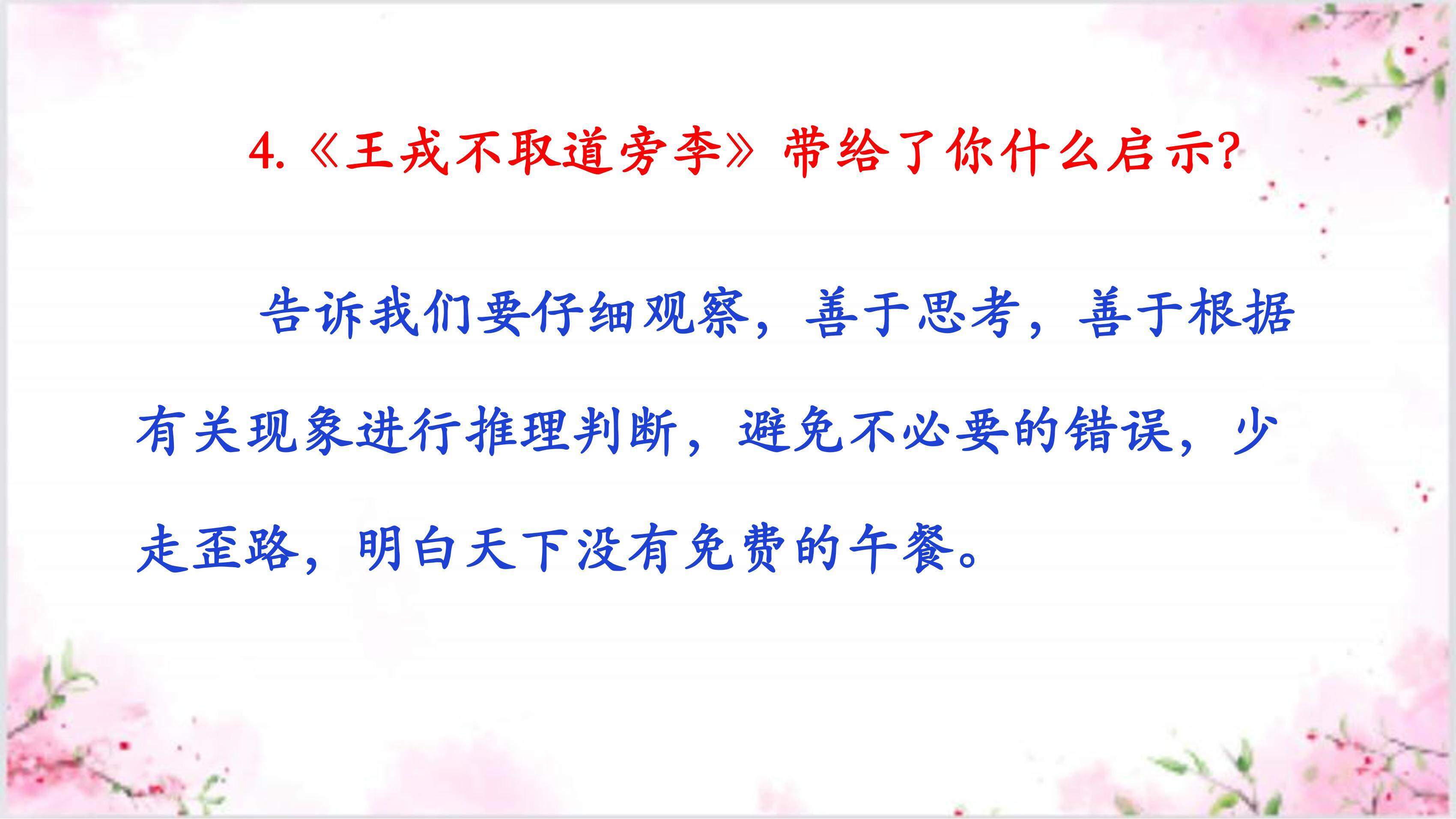 4.《王戎不取道旁李》带给了你什么启示?

告诉我们要仔细观察，善于思考，善于根据有关现象进行推理判断，避免不必要的错误，少走歪路，明白天下没有免费的午餐。